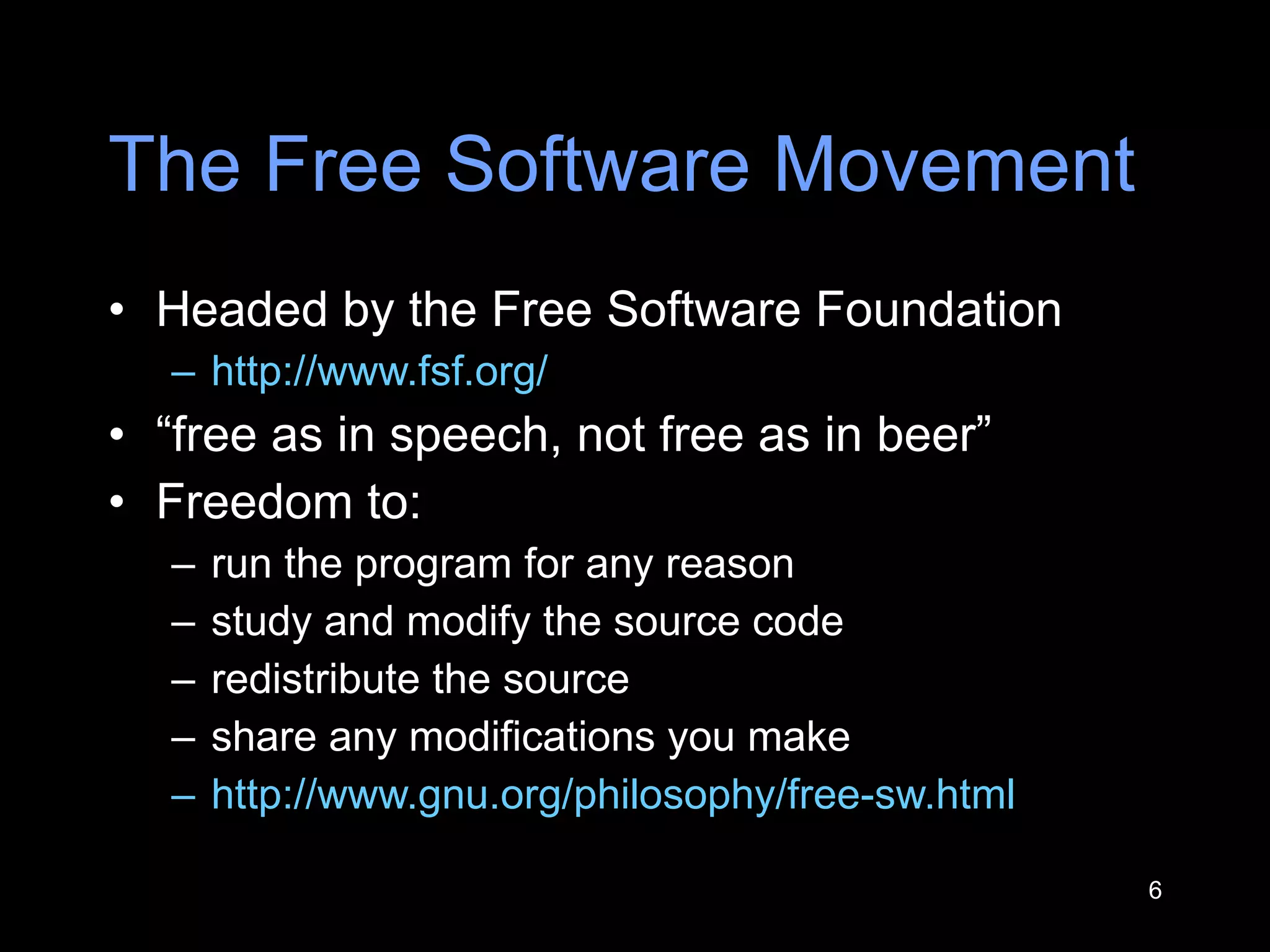 The Free Software Movement

• Headed by the Free Software Foundation
– http://www.fsf.org/
• “free as in speech, not free as in beer”
• Freedom to:
– run the program for any reason
– study and modify the source code
– redistribute the source
– share any modifications you make
– http://www.gnu.org/philosophy/free-sw.html

6